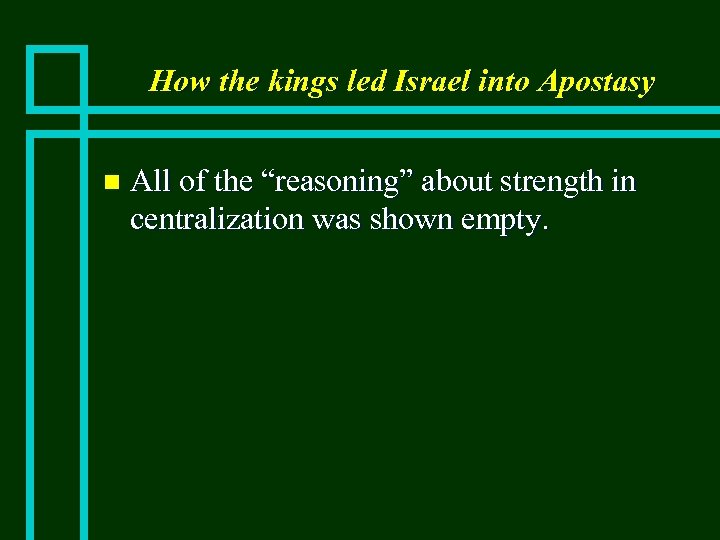 How the kings led Israel into Apostasy

All of the “reasoning” about strength in centralization was shown empty.